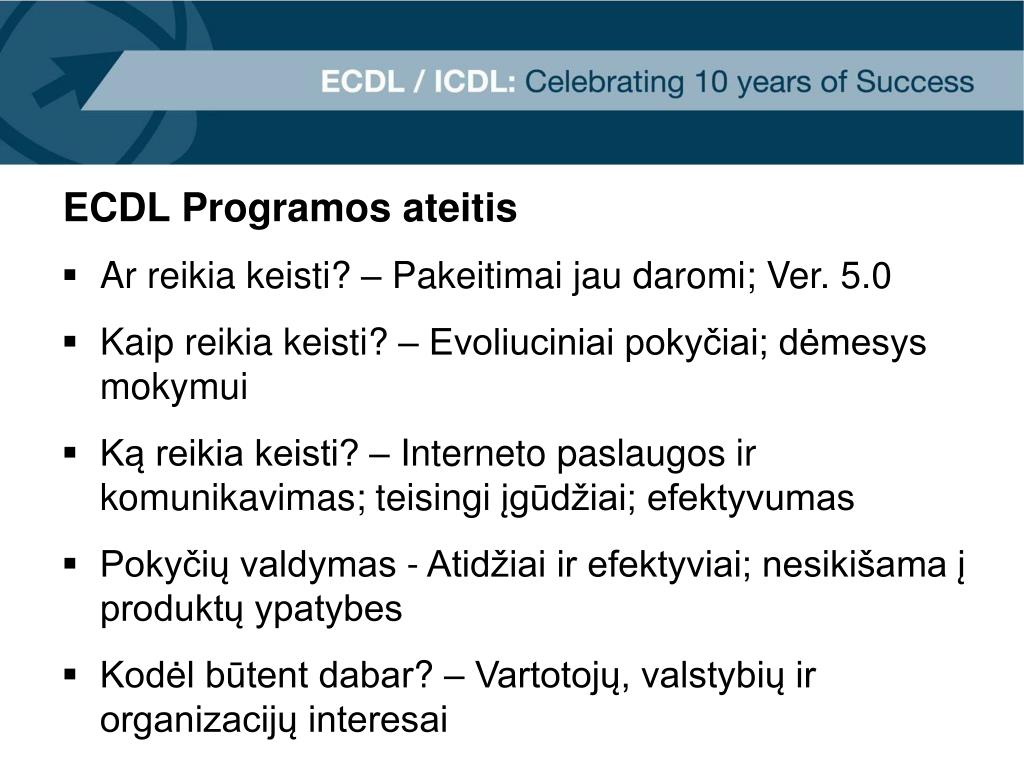 ECDL / ICDL: Celebrating 10 years of Success

ECDL Programos ateitis

▪ Ar reikia keisti? – Pakeitimai jau daromi; Ver. 5.0

▪ Kaip reikia keisti? – Evoliuciniai pokyčiai; dėmesys mokymui

▪ Ką reikia keisti? – Interneto paslaugos ir komunikavimas; teisingi įgūdžiai; efektyvumas

▪ Pokyčių valdymas - Atidžiai ir efektyviai; nesikišama į produktų ypatybes

▪ Kodėl būtent dabar? – Vartotojų, valstybių ir organizacijų interesai